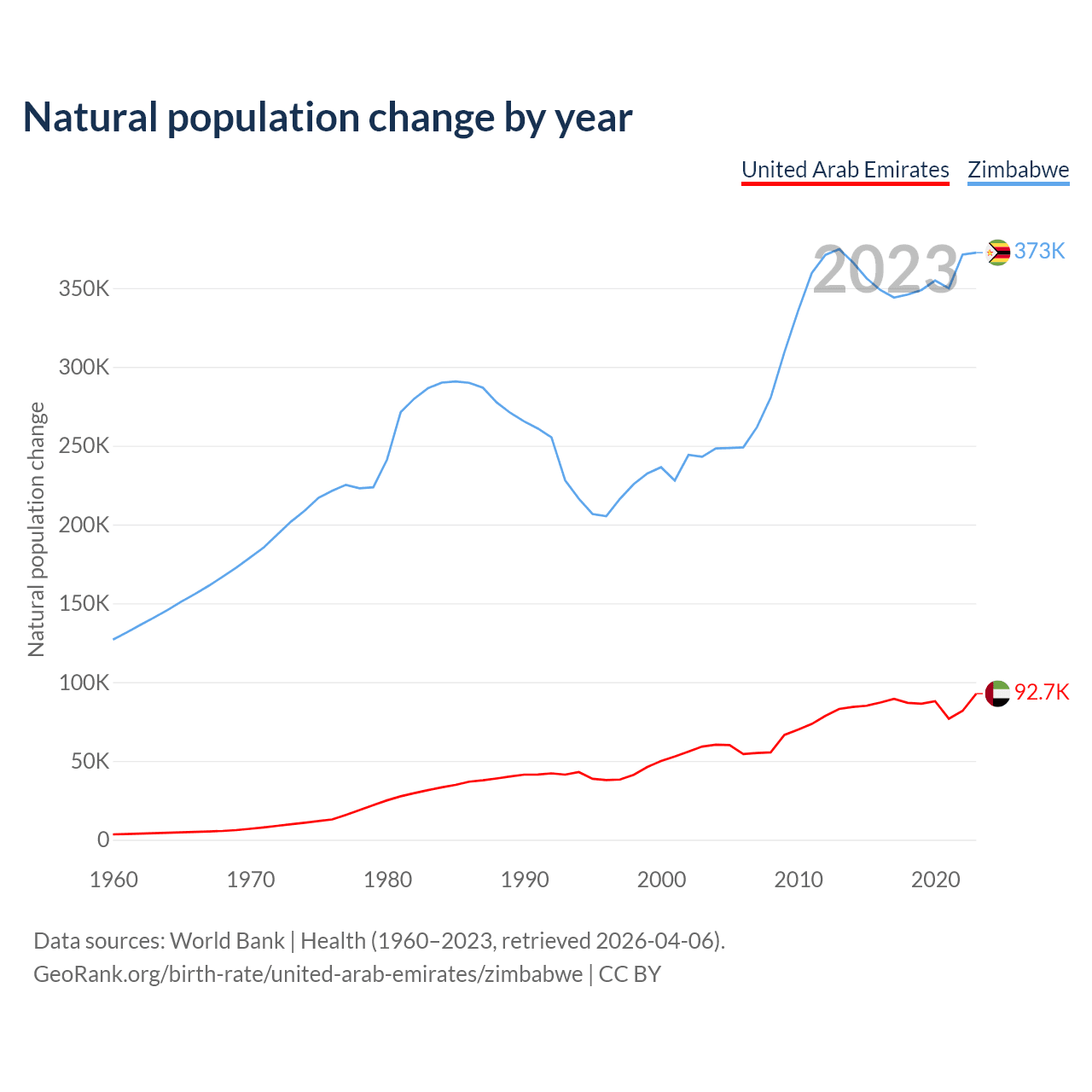 Natural population change by year

United Arab Emirates Zimbabwe

2023

373K

92.7K

Natural population change

350K
300K
250K
200K
150K
100K
50K
0

1960 1970 1980 1990 2000 2010 2020

Data sources: World Bank | Health (1960–2023, retrieved 2026-04-06).
GeoRank.org/birth-rate/united-arab-emirates/zimbabwe | CC BY